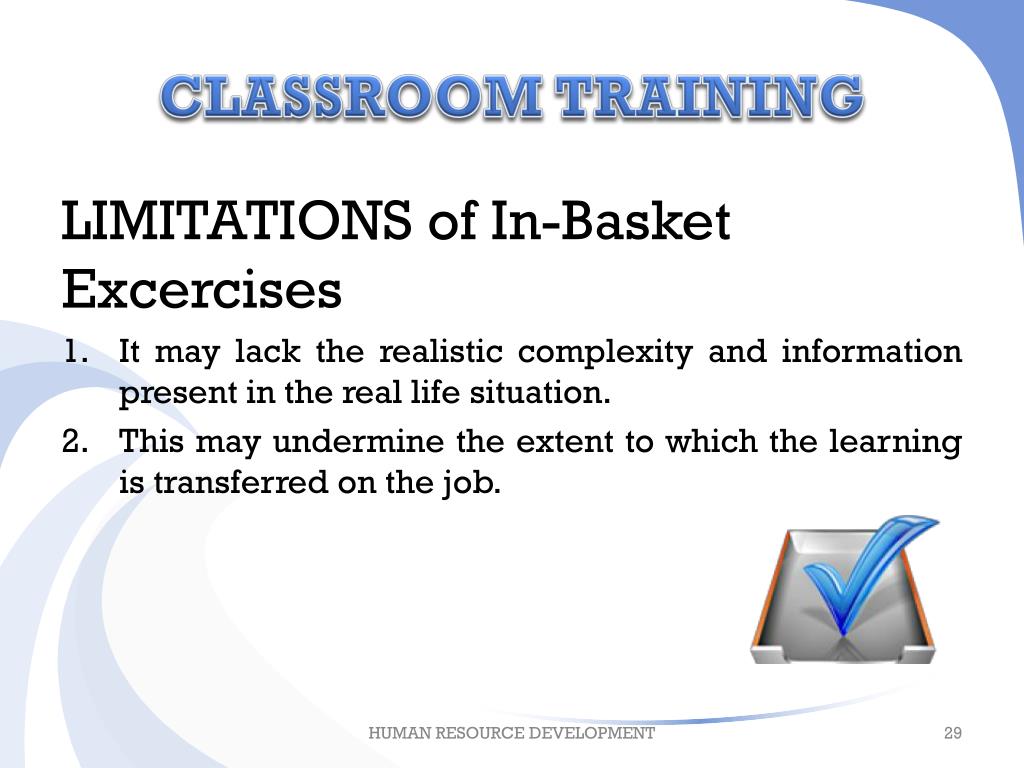 CLASSROOM TRAINING

LIMITATIONS of In-Basket Excercises

1. It may lack the realistic complexity and information present in the real life situation.
2. This may undermine the extent to which the learning is transferred on the job.

HUMAN RESOURCE DEVELOPMENT

29